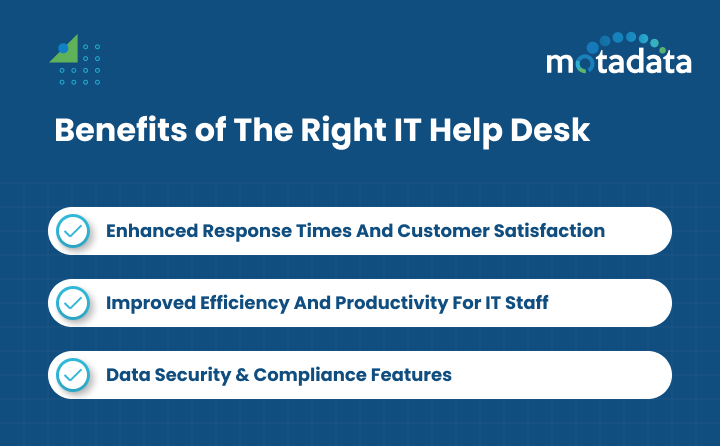 motadata

Benefits of The Right IT Help Desk

Enhanced Response Times And Customer Satisfaction

Improved Efficiency And Productivity For IT Staff

Data Security & Compliance Features